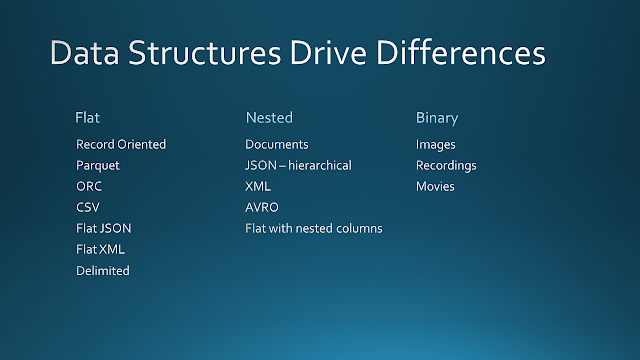 Data Structures Drive Differences

Flat

Record Oriented
Parquet
ORC
CSV
Flat JSON
Flat XML
Delimited

Nested

Documents
JSON – hierarchical
XML
AVRO
Flat with nested columns

Binary

Images
Recordings
Movies